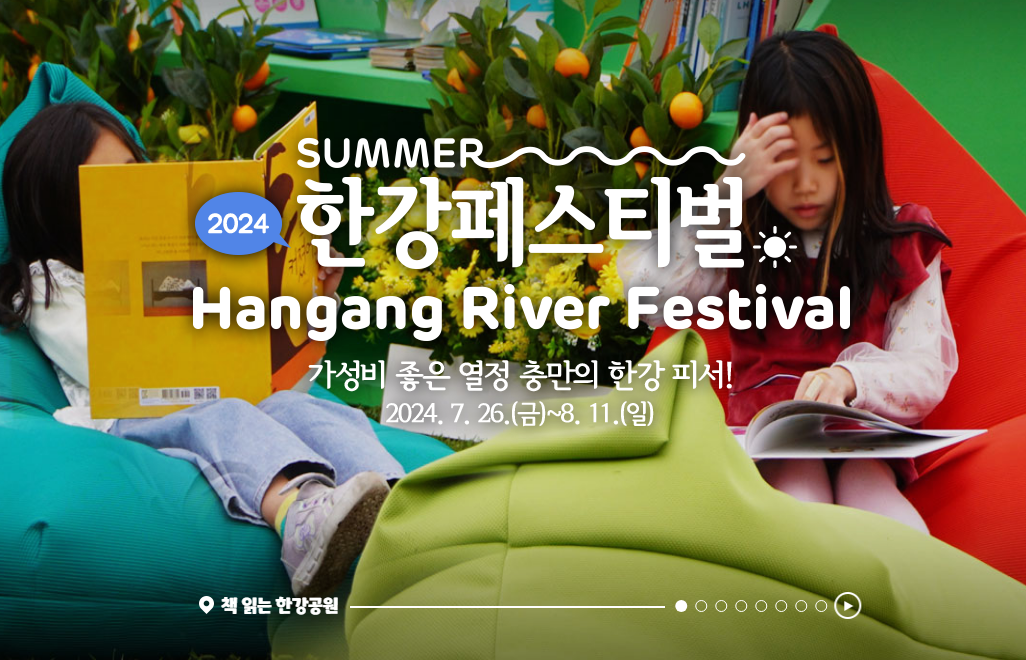 SUMMER

2024 한강페스티벌

Hangang River Festival

가성비 좋은 열정 충만의 한강 피서!

2024. 7. 26.(금)~8. 11.(일)

책 읽는 한강공원